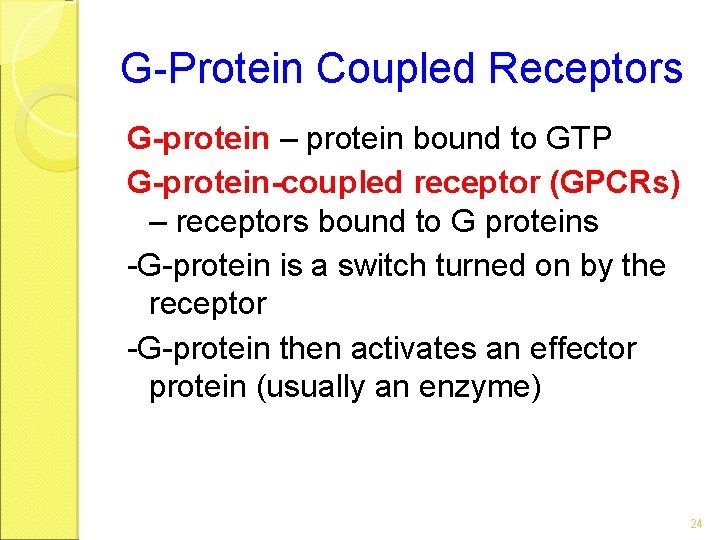 G-Protein Coupled Receptors

G-protein – protein bound to GTP

G-protein-coupled receptor (GPCRs) – receptors bound to G proteins

-G-protein is a switch turned on by the receptor

-G-protein then activates an effector protein (usually an enzyme)

24